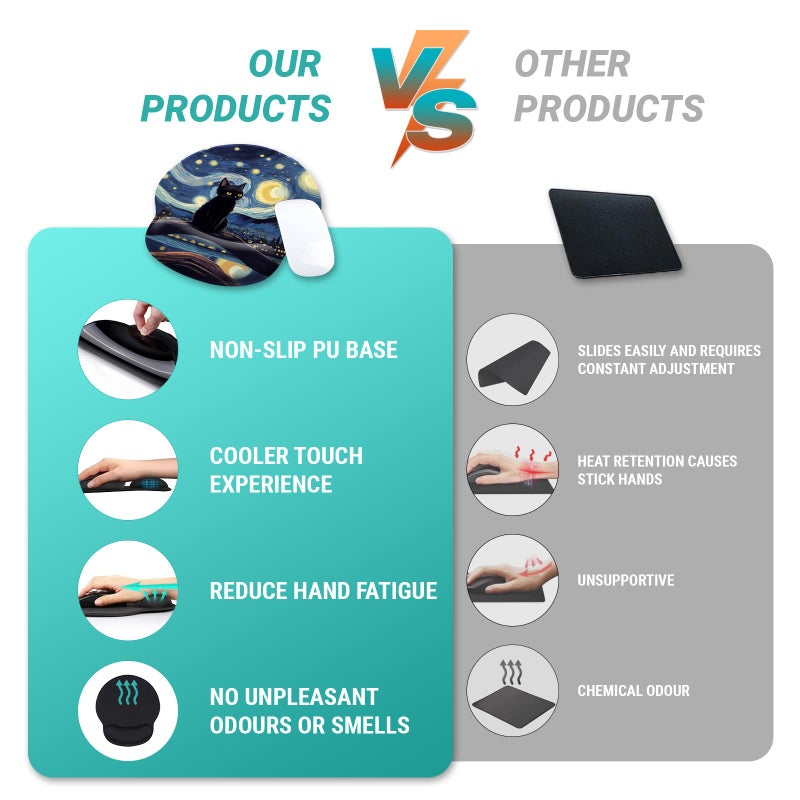 OUR PRODUCTS

VS

OTHER PRODUCTS

NON-SLIP PU BASE

COOLER TOUCH EXPERIENCE

REDUCE HAND FATIGUE

NO UNPLEASANT ODOURS OR SMELLS

SLIDES EASILY AND REQUIRES CONSTANT ADJUSTMENT

HEAT RETENTION CAUSES STICK HANDS

UNSUPPORTIVE

CHEMICAL ODOUR